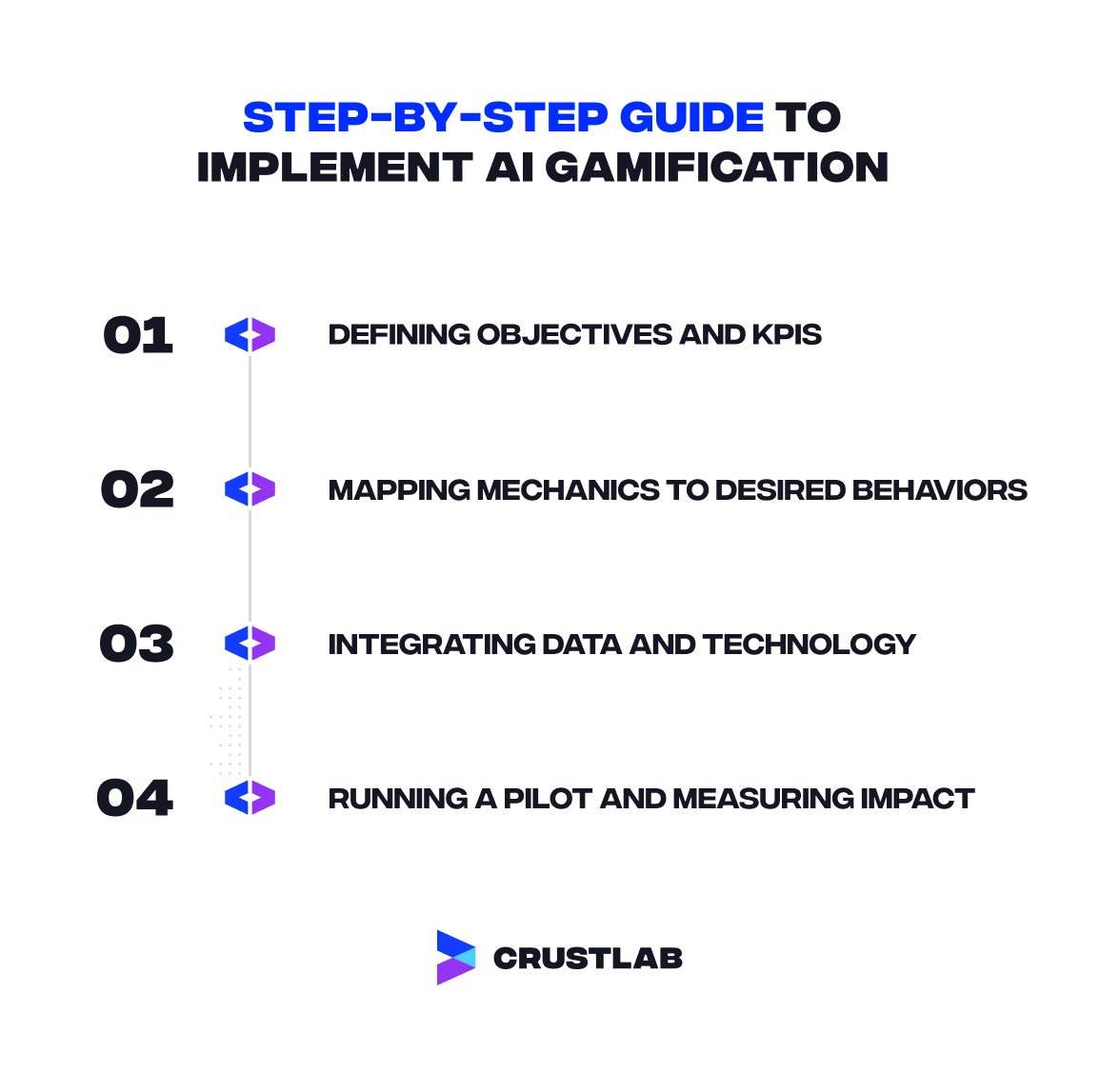 STEP-BY-STEP GUIDE TO IMPLEMENT AI GAMIFICATION

01 DEFINING OBJECTIVES AND KPIS

02 MAPPING MECHANICS TO DESIRED BEHAVIORS

03 INTEGRATING DATA AND TECHNOLOGY

04 RUNNING A PILOT AND MEASURING IMPACT

CRUSTLAB